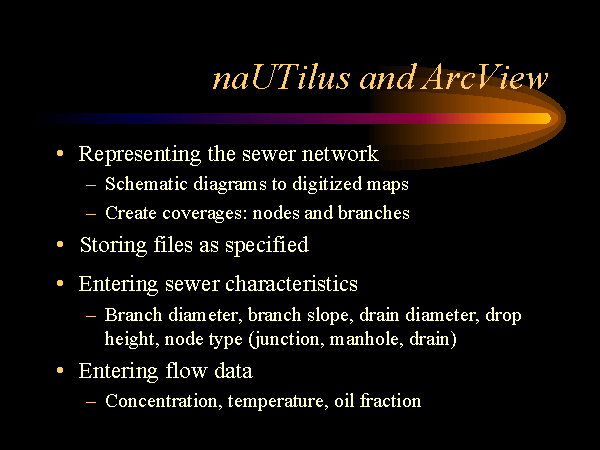 naUTilus and ArcView

• Representing the sewer network
– Schematic diagrams to digitized maps
– Create coverages: nodes and branches
• Storing files as specified
• Entering sewer characteristics
– Branch diameter, branch slope, drain diameter, drop height, node type (junction, manhole, drain)
• Entering flow data
– Concentration, temperature, oil fraction